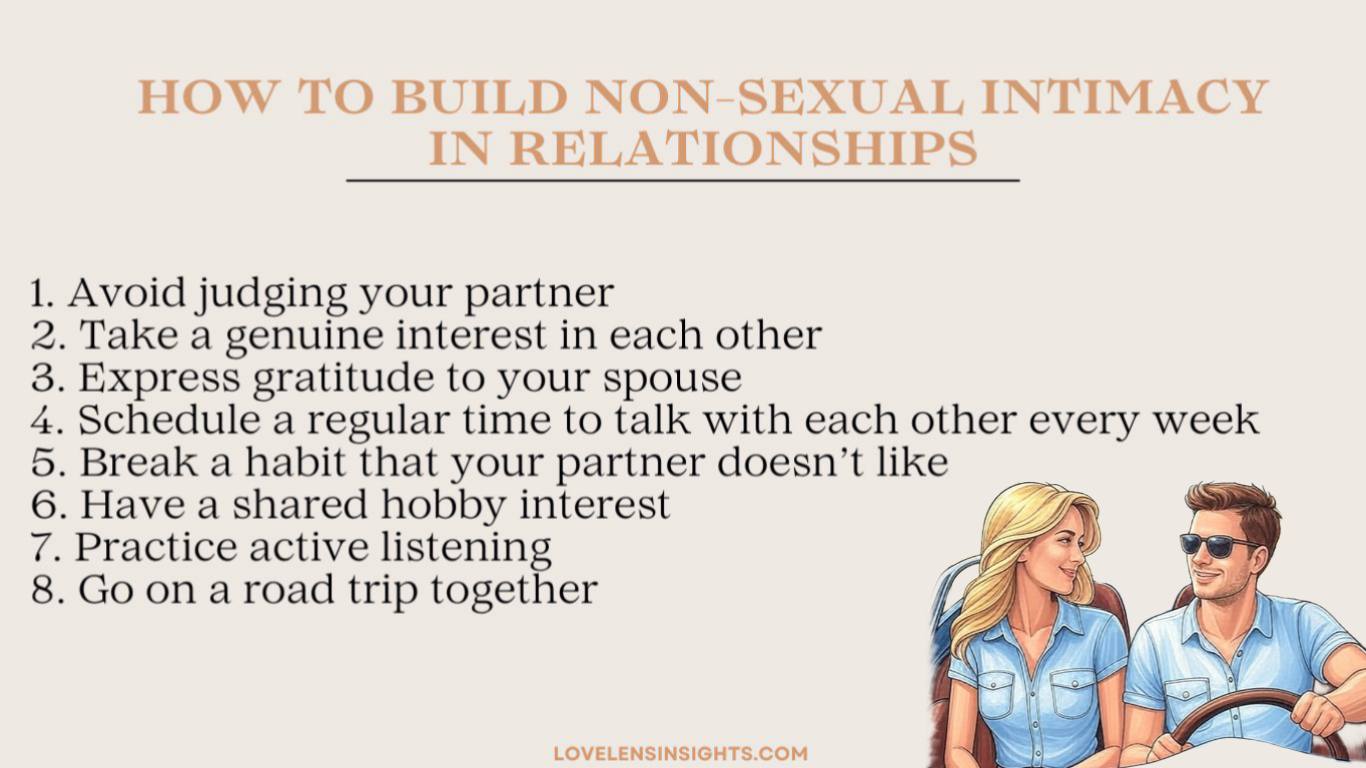 HOW TO BUILD NON-SEXUAL INTIMACY IN RELATIONSHIPS

1. Avoid judging your partner
2. Take a genuine interest in each other
3. Express gratitude to your spouse
4. Schedule a regular time to talk with each other every week
5. Break a habit that your partner doesn’t like
6. Have a shared hobby interest
7. Practice active listening
8. Go on a road trip together

LOVELENSINSIGHTS.COM